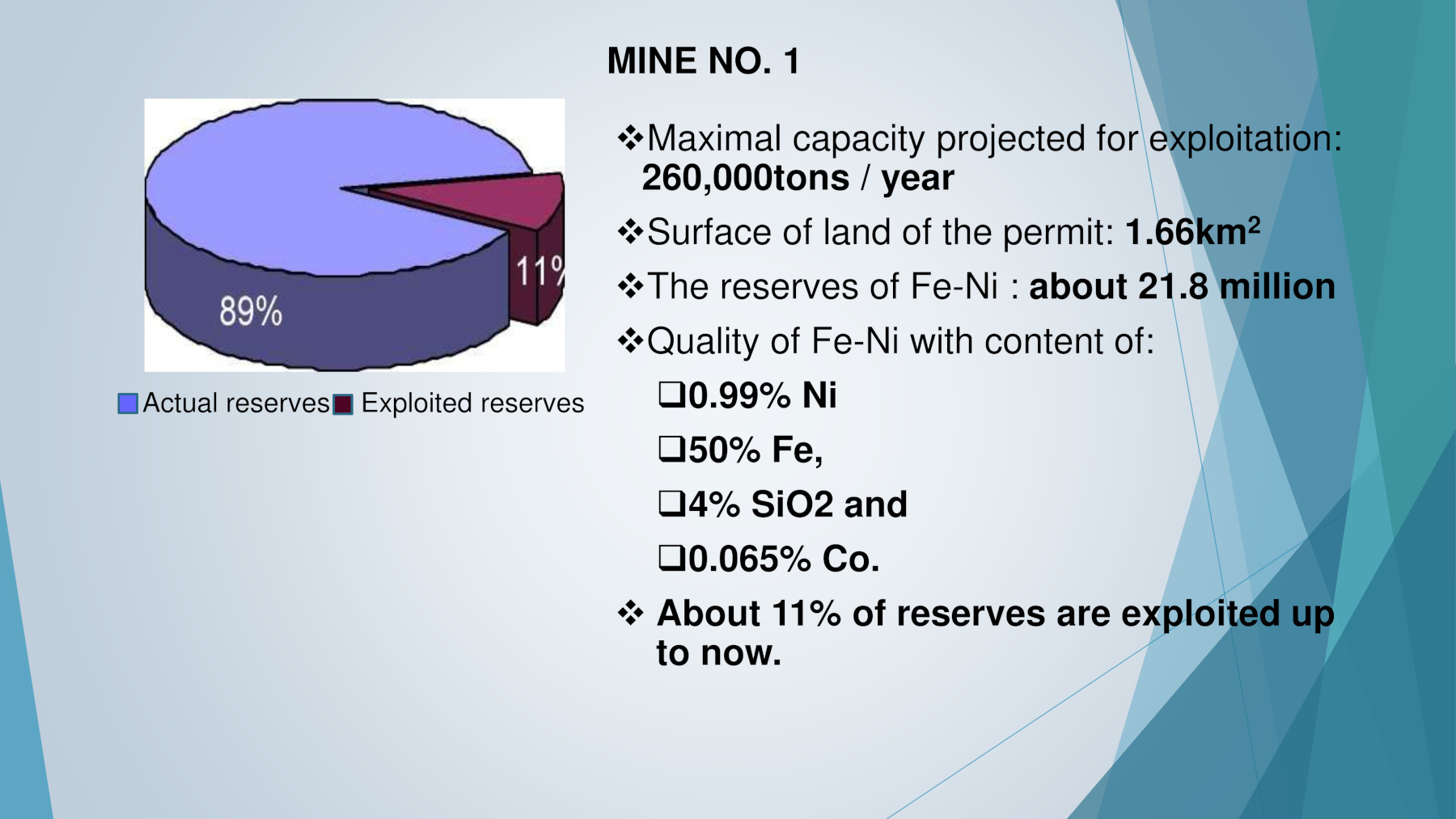 MINE NO. 1

89%

11%

Actual reserves Exploited reserves

❖Maximal capacity projected for exploitation: 260,000tons / year

❖Surface of land of the permit: 1.66km$^2$

❖The reserves of Fe-Ni : about 21.8 million

❖Quality of Fe-Ni with content of:

❑0.99% Ni

❑50% Fe,

❑4% SiO2 and

❑0.065% Co.

❖ About 11% of reserves are exploited up to now.